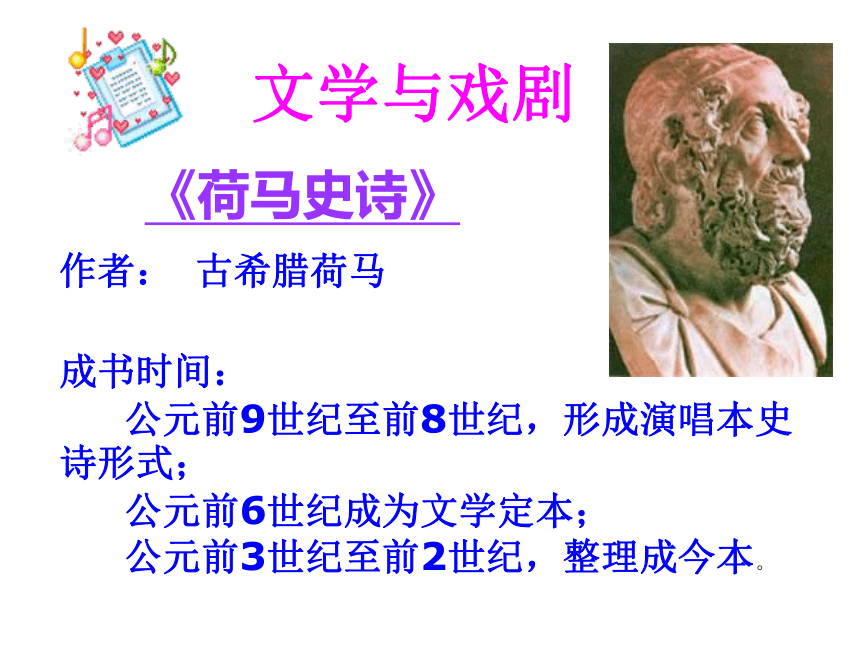 文学与戏剧

《荷马史诗》

作者： 古希腊荷马

成书时间：

公元前9世纪至前8世纪，形成演唱本史诗形式；

公元前6世纪成为文学定本；

公元前3世纪至前2世纪，整理成今本。